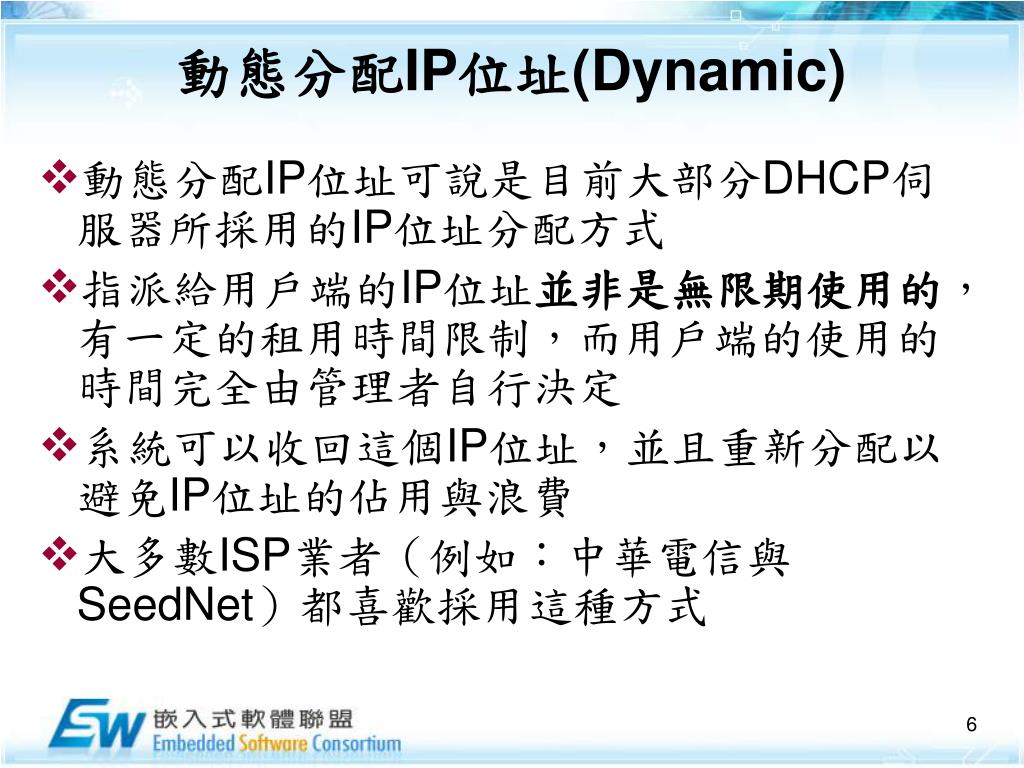 動態分配IP位址(Dynamic)

❖動態分配IP位址可說是目前大部分DHCP伺服器所採用的IP位址分配方式

❖指派給用戶端的IP位址並非是無限期使用的，有一定的租用時間限制，而用戶端的使用的時間完全由管理者自行決定

❖系統可以收回這個IP位址，並且重新分配以避免IP位址的佔用與浪費

❖大多數ISP業者（例如：中華電信與SeedNet）都喜歡採用這種方式

ESW 嵌入式軟體聯盟 Embedded Software Consortium

6